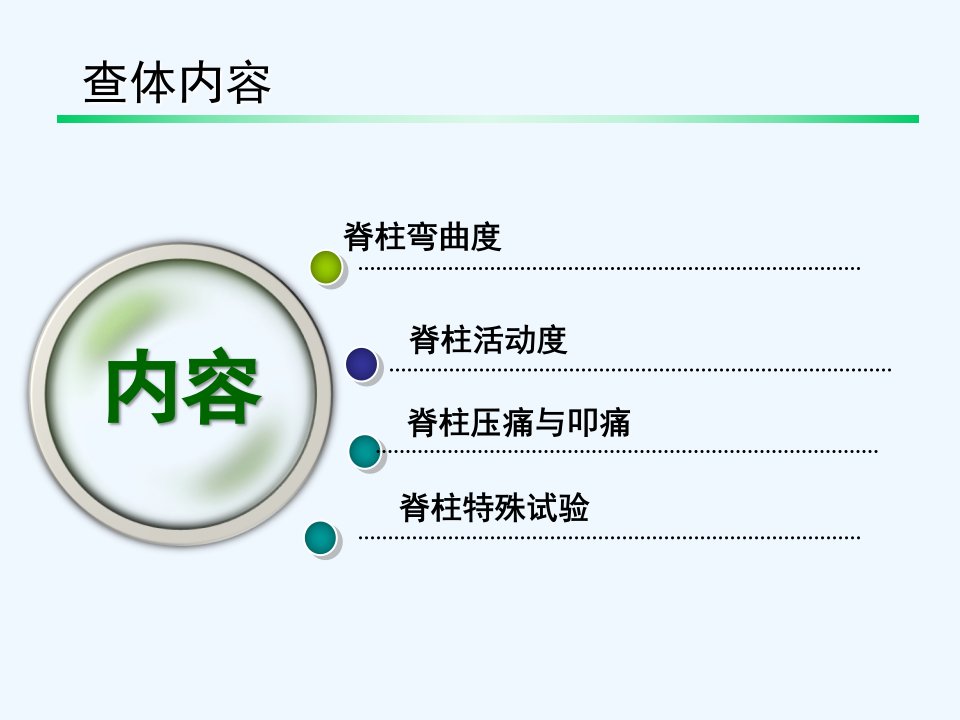 查体内容

内容

脊柱弯曲度

脊柱活动度

脊柱压痛与叩痛

脊柱特殊试验